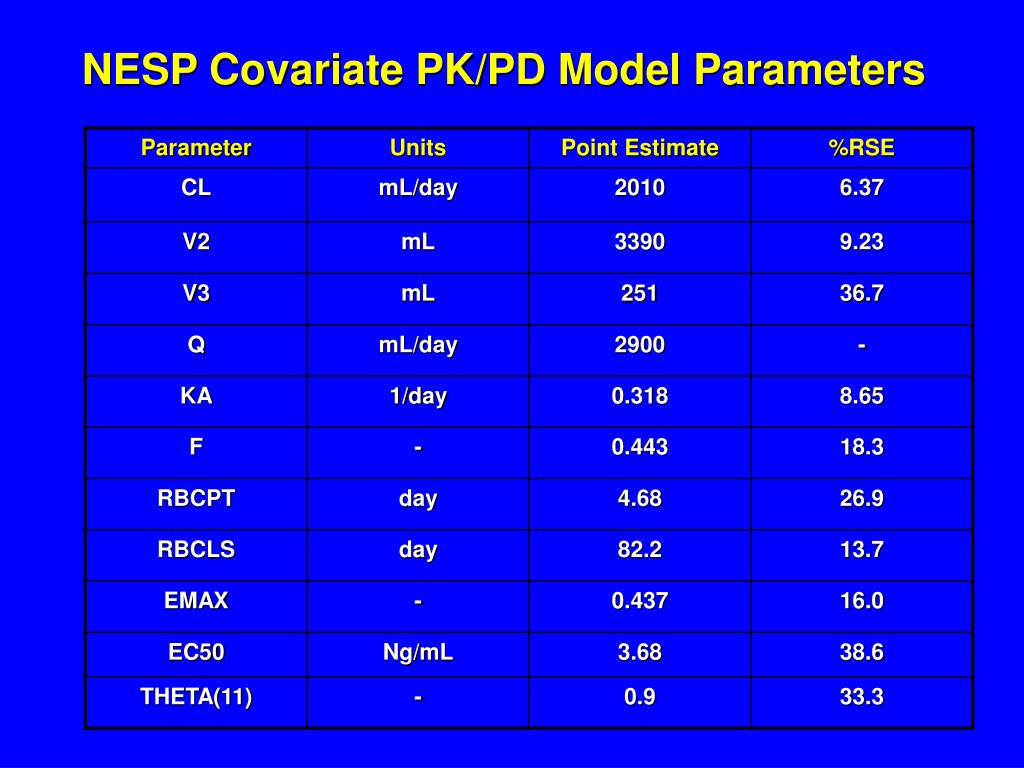 NESP Covariate PK/PD Model Parameters

| Parameter | Units | Point Estimate | %RSE |
|---|---|---|---|
| CL | mL/day | 2010 | 6.37 |
| V2 | mL | 3390 | 9.23 |
| V3 | mL | 251 | 36.7 |
| Q | mL/day | 2900 | - |
| KA | 1/day | 0.318 | 8.65 |
| F | - | 0.443 | 18.3 |
| RBCPT | day | 4.68 | 26.9 |
| RBCLS | day | 82.2 | 13.7 |
| EMAX | - | 0.437 | 16.0 |
| EC50 | Ng/mL | 3.68 | 38.6 |
| THETA(11) | - | 0.9 | 33.3 |